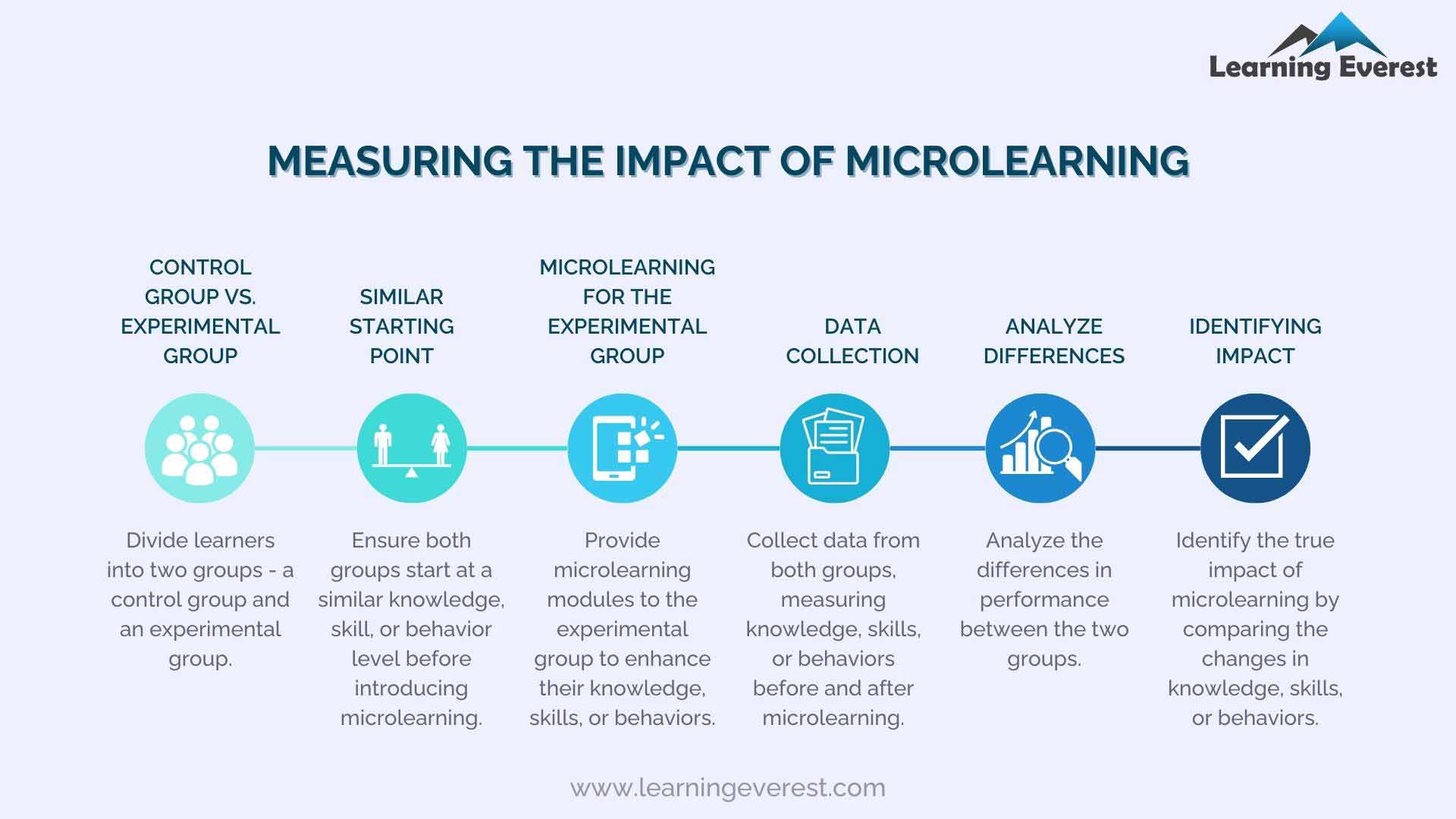 Learning Everest

MEASURING THE IMPACT OF MICROLEARNING

CONTROL GROUP VS. EXPERIMENTAL GROUP

Divide learners into two groups - a control group and an experimental group.

SIMILAR STARTING POINT

Ensure both groups start at a similar knowledge, skill, or behavior level before introducing microlearning.

MICROLEARNING FOR THE EXPERIMENTAL GROUP

Provide microlearning modules to the experimental group to enhance their knowledge, skills, or behaviors.

DATA COLLECTION

Collect data from both groups, measuring knowledge, skills, or behaviors before and after microlearning.

ANALYZE DIFFERENCES

Analyze the differences in performance between the two groups.

IDENTIFYING IMPACT

Identify the true impact of microlearning by comparing the changes in knowledge, skills, or behaviors.

www.learningeverest.com